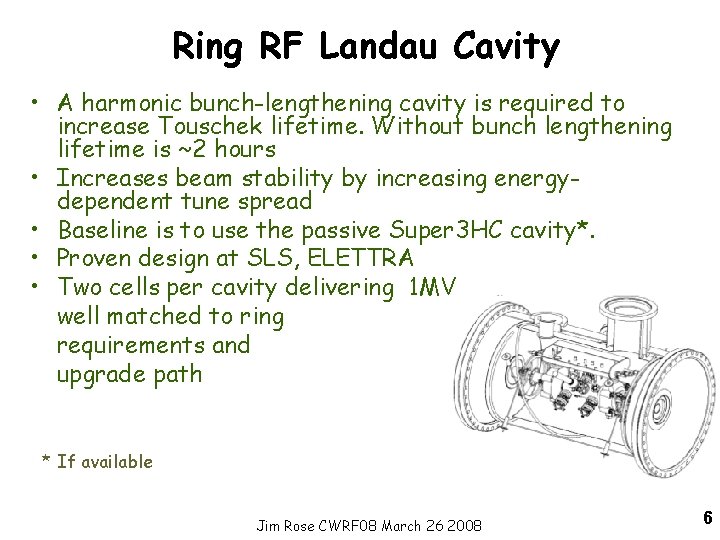 Ring RF Landau Cavity

• A harmonic bunch-lengthening cavity is required to increase Touschek lifetime. Without bunch lengthening lifetime is ~2 hours
• Increases beam stability by increasing energy-dependent tune spread
• Baseline is to use the passive Super3HC cavity*.
• Proven design at SLS, ELETTRA
• Two cells per cavity delivering 1MV well matched to ring requirements and upgrade path

* If available

Jim Rose CWRF08 March 26 2008

6